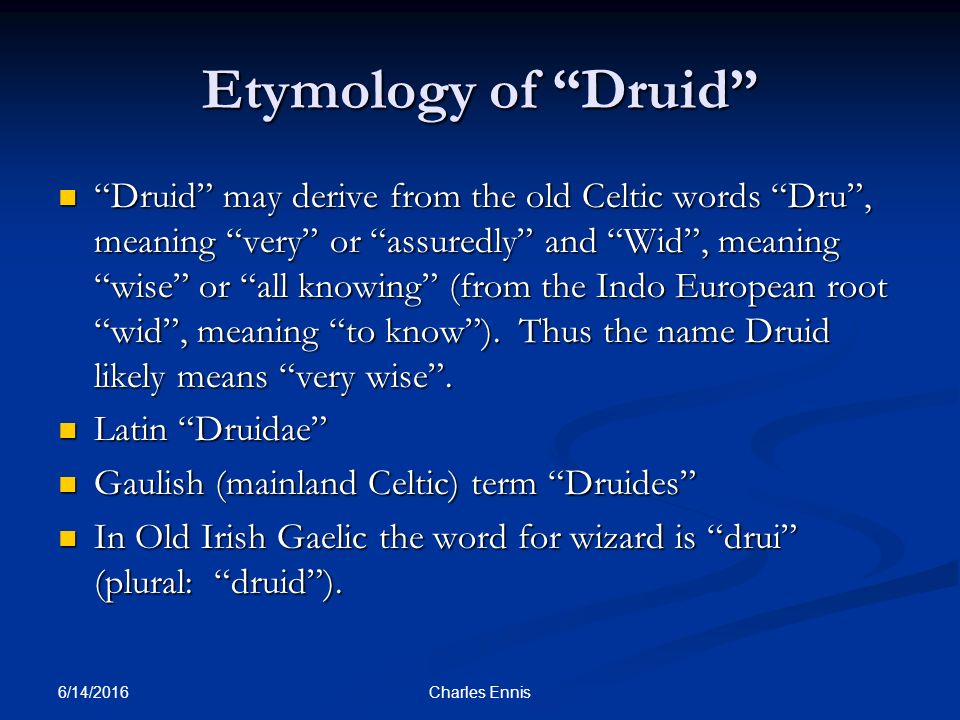 Etymology of “Druid”

“Druid” may derive from the old Celtic words “Dru”, meaning “very” or “assuredly” and “Wid”, meaning “wise” or “all knowing” (from the Indo European root “wid”, meaning “to know”). Thus the name Druid likely means “very wise”.

Latin “Druidae”

Gaulish (mainland Celtic) term “Druides”

In Old Irish Gaelic the word for wizard is “drui” (plural: “druid”).

6/14/2016

Charles Ennis